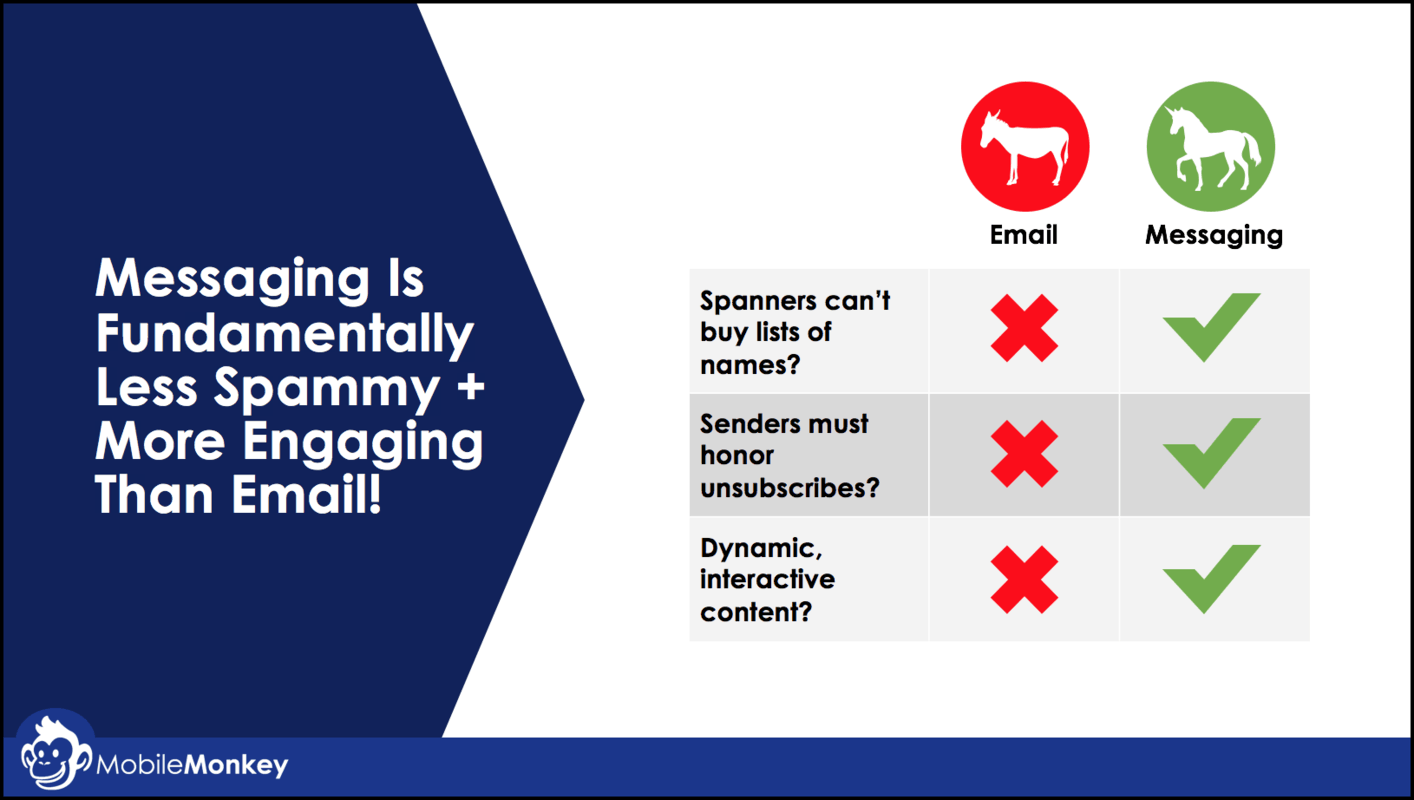 Messaging Is Fundamentally Less Spammy + More Engaging Than Email!

| | Email | Messaging |
|---|---|---|
| Spanners can't buy lists of names? | ✗ | ✓ |
| Senders must honor unsubscribes? | ✗ | ✓ |
| Dynamic, interactive content? | ✗ | ✓ |

MobileMonkey